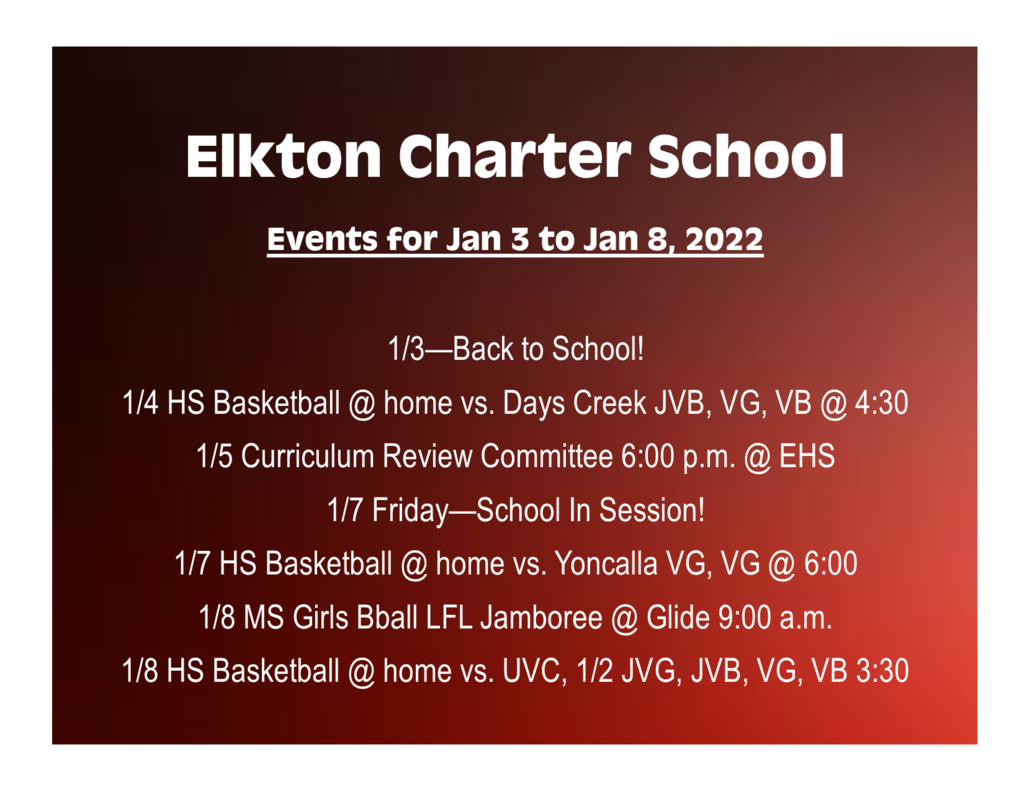 Elkton Charter School

Events for Jan 3 to Jan 8, 2022

1/3—Back to School!

1/4 HS Basketball @ home vs. Days Creek JVB, VG, VB @ 4:30

1/5 Curriculum Review Committee 6:00 p.m. @ EHS

1/7 Friday—School In Session!

1/7 HS Basketball @ home vs. Yoncalla VG, VG @ 6:00

1/8 MS Girls Bball LFL Jamboree @ Glide 9:00 a.m.

1/8 HS Basketball @ home vs. UVC, 1/2 JVG, JVB, VG, VB 3:30